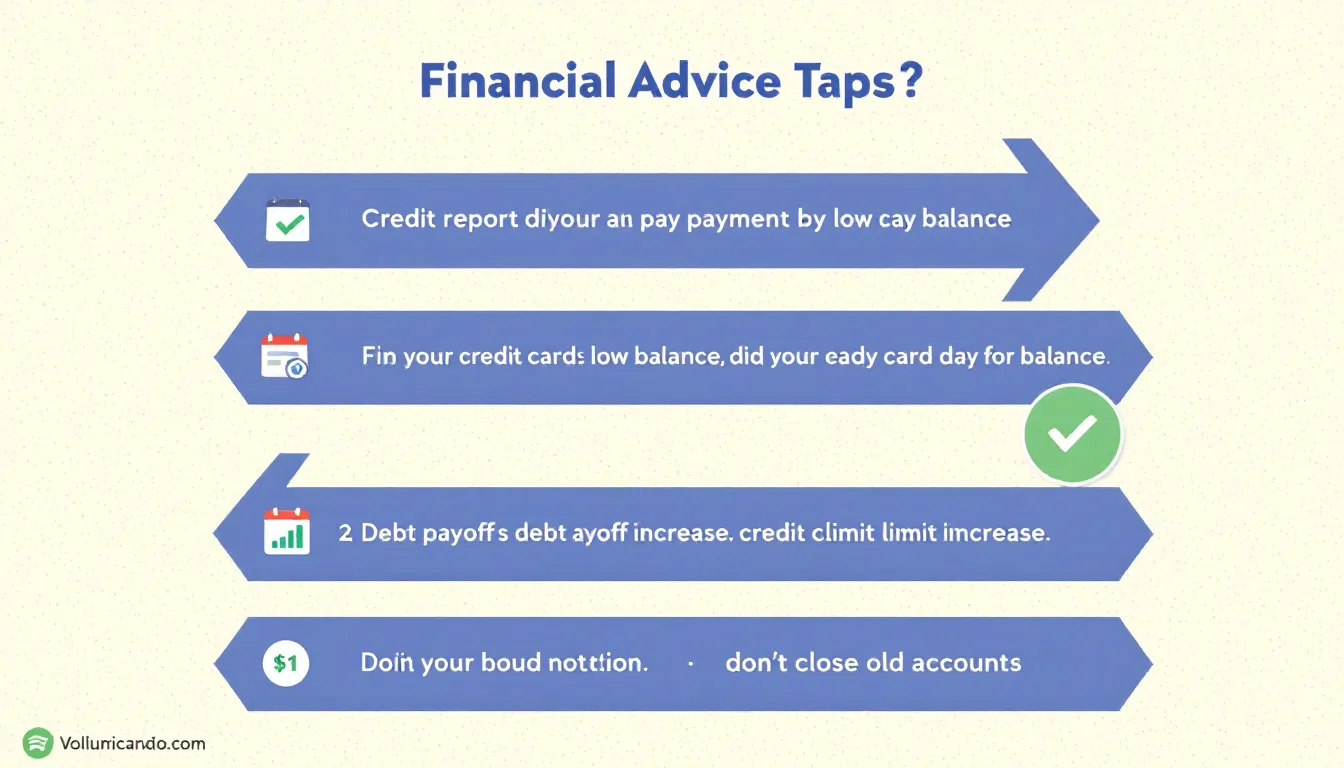 Financial Advice Taps?

Credit report diyour an pay payment by low cay balance

Fin your credit cards low balance, did your eady card day for balance.

2 Debt payoffs debt ayoff increase. credit climit limit imcrease.

$1 Doin your boud nottion. · don't close old accounts

Vollumicando.com